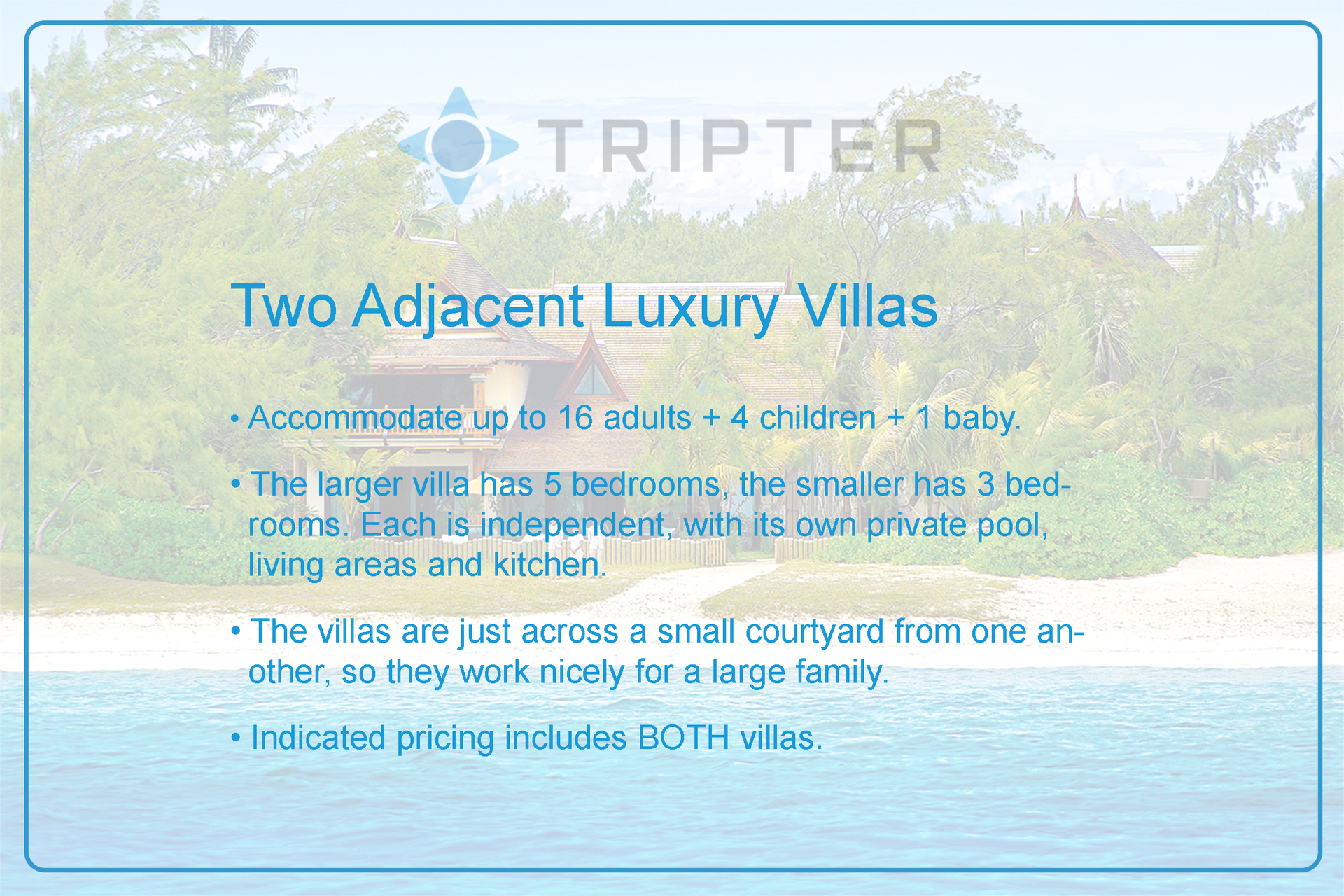 TRIPTER

Two Adjacent Luxury Villas

• Accommodate up to 16 adults + 4 children + 1 baby.

• The larger villa has 5 bedrooms, the smaller has 3 bedrooms. Each is independent, with its own private pool, living areas and kitchen.

• The villas are just across a small courtyard from one another, so they work nicely for a large family.

• Indicated pricing includes BOTH villas.